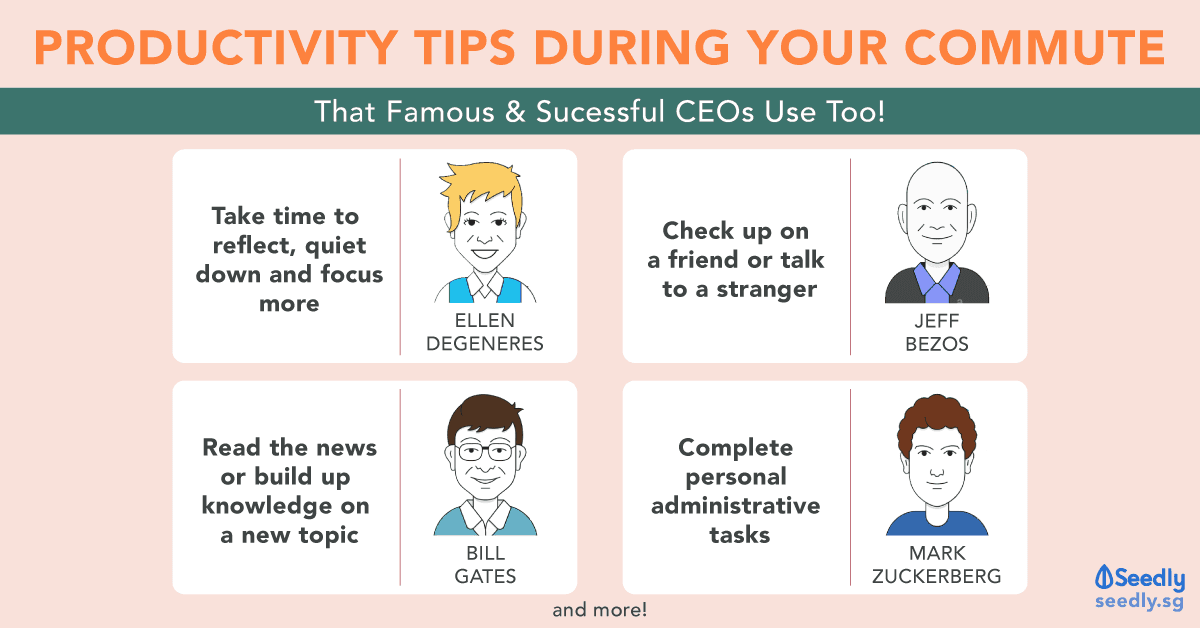 PRODUCTIVITY TIPS DURING YOUR COMMUTE

That Famous & Sucessful CEOs Use Too!

Take time to reflect, quiet down and focus more

ELLEN DEGENERES

Check up on a friend or talk to a stranger

JEFF BEZOS

Read the news or build up knowledge on a new topic

BILL GATES

Complete personal administrative tasks

MARK ZUCKERBERG

and more!

Seedly
seedly.sg